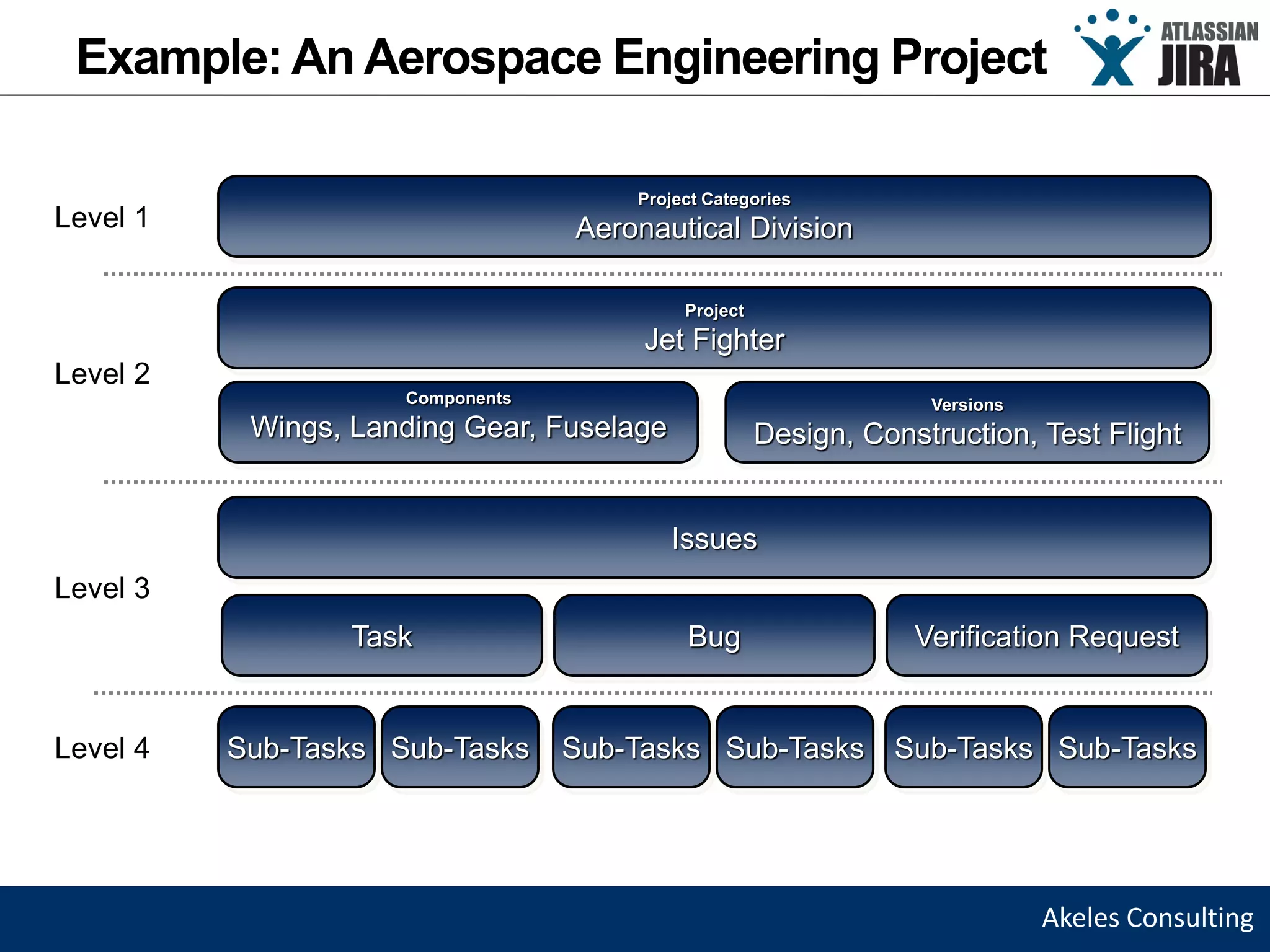 Example: An Aerospace Engineering Project

ATLASSIAN JIRA

Level 1

Project Categories
Aeronautical Division

Level 2

Project
Jet Fighter

Components
Wings, Landing Gear, Fuselage

Versions
Design, Construction, Test Flight

Level 3

Issues

Task

Bug

Verification Request

Level 4

Sub-Tasks

Sub-Tasks

Sub-Tasks

Sub-Tasks

Sub-Tasks

Sub-Tasks

Akeles Consulting